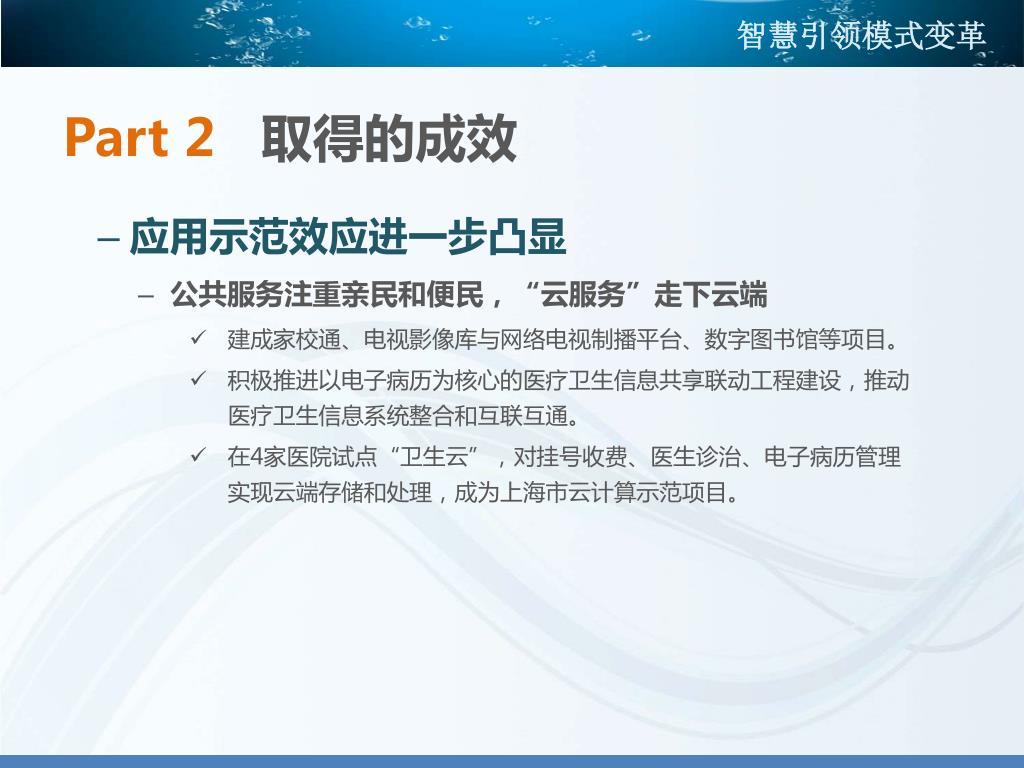 智慧引领模式变革

Part 2 取得的成效

– 应用示范效应进一步凸显

– 公共服务注重亲民和便民，“云服务”走下云端

✓ 建成家校通、电视影像库与网络电视制播平台、数字图书馆等项目。

✓ 积极推进以电子病历为核心的医疗卫生信息共享联动工程建设，推动医疗卫生信息系统整合和互联互通。

✓ 在4家医院试点“卫生云”，对挂号收费、医生诊治、电子病历管理实现云端存储和处理，成为上海市云计算示范项目。